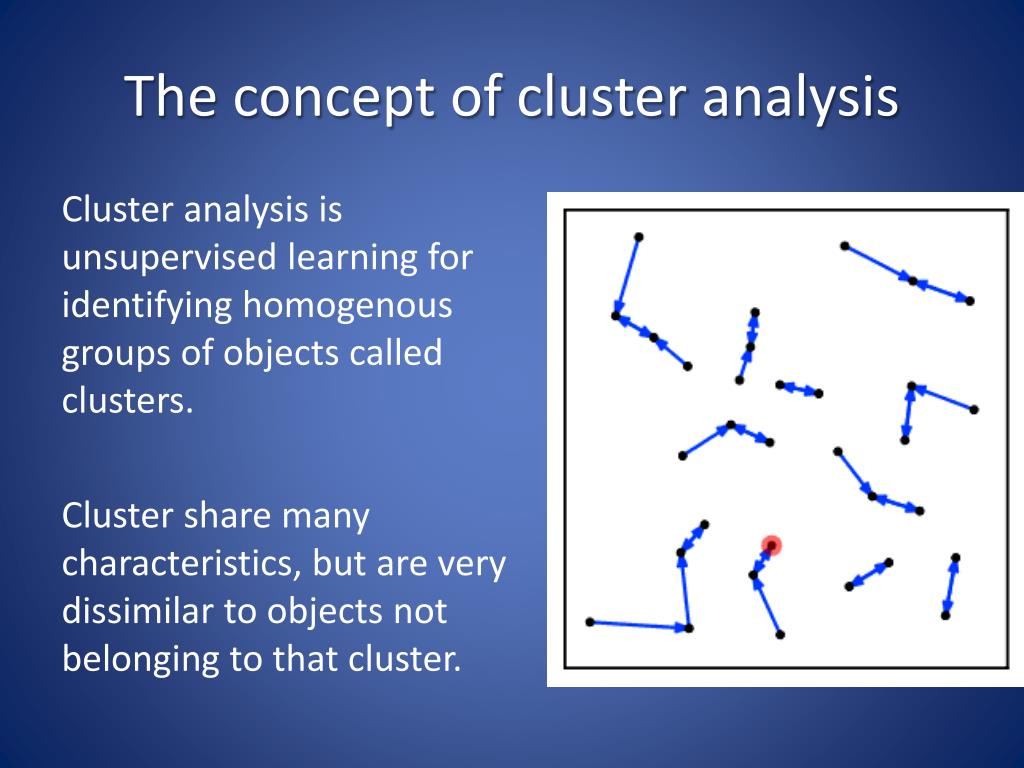 The concept of cluster analysis

Cluster analysis is unsupervised learning for identifying homogenous groups of objects called clusters.

Cluster share many characteristics, but are very dissimilar to objects not belonging to that cluster.